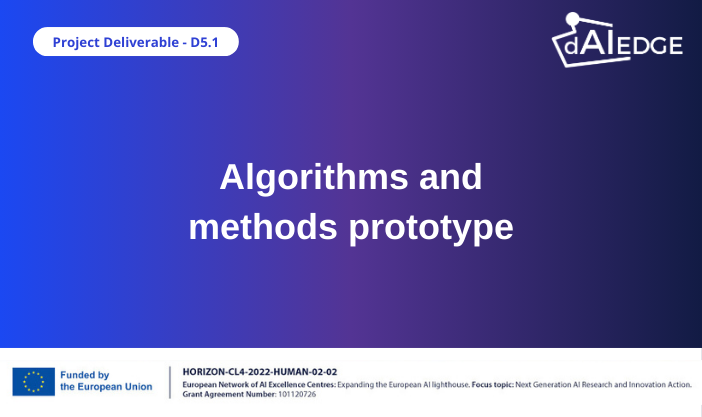 Project Deliverable - D5.1

dAIEDGE

Algorithms and methods prototype

Funded by the European Union

HORIZON-CL4-2022-HUMAN-02-02
European Network of AI Excellence Centres: Expanding the European AI lighthouse. Focus topic: Next Generation AI Research and Innovation Action.
Grant Agreement Number: 101120726